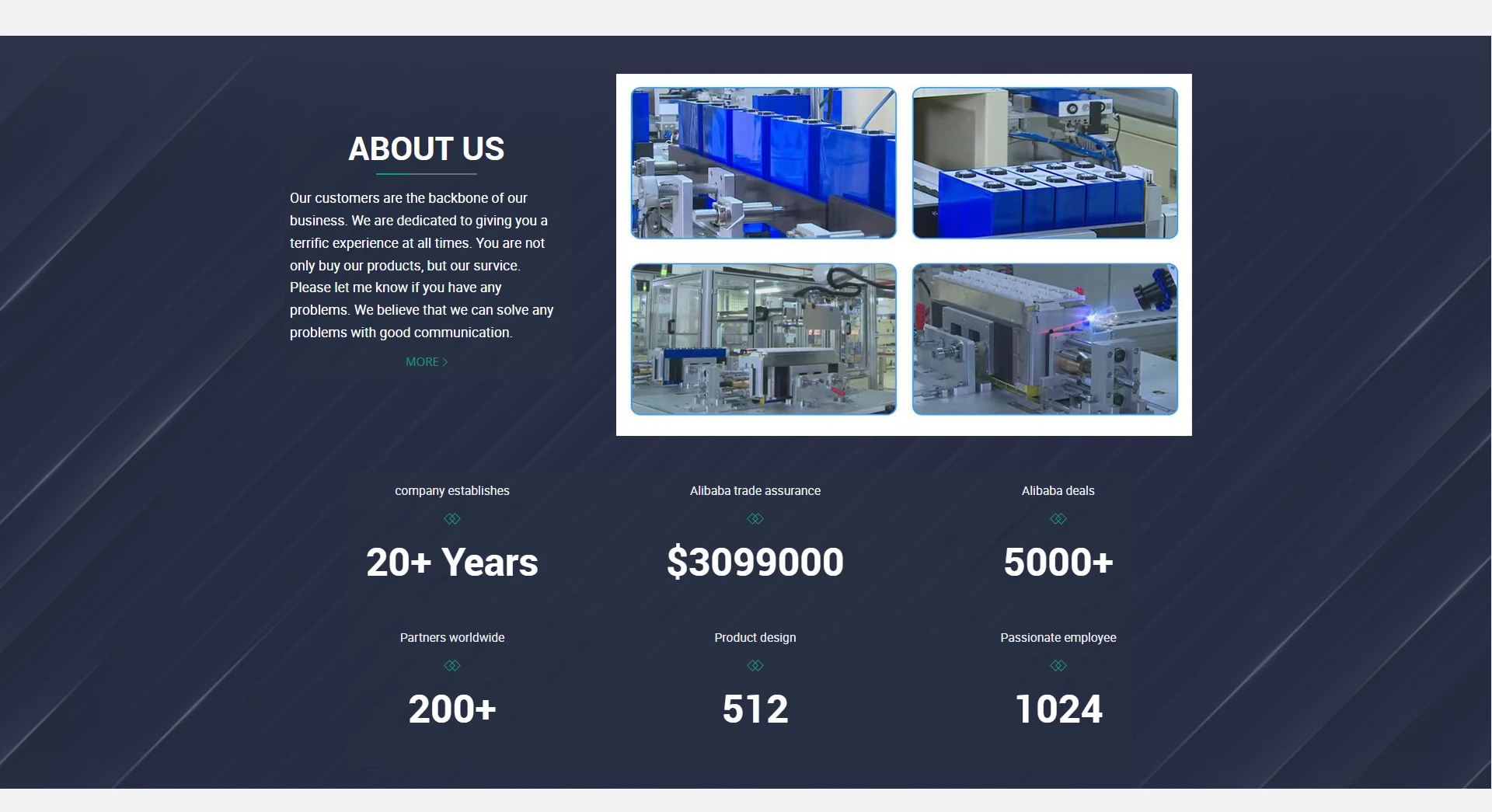 ABOUT US

Our customers are the backbone of our business. We are dedicated to giving you a terrific experience at all times. You are not only buy our products, but our survice. Please let me know if you have any problems. We believe that we can solve any problems with good communication.

MORE >

company establishes

20+ Years

Alibaba trade assurance

$3099000

Alibaba deals

5000+

Partners worldwide

200+

Product design

512

Passionate employee

1024